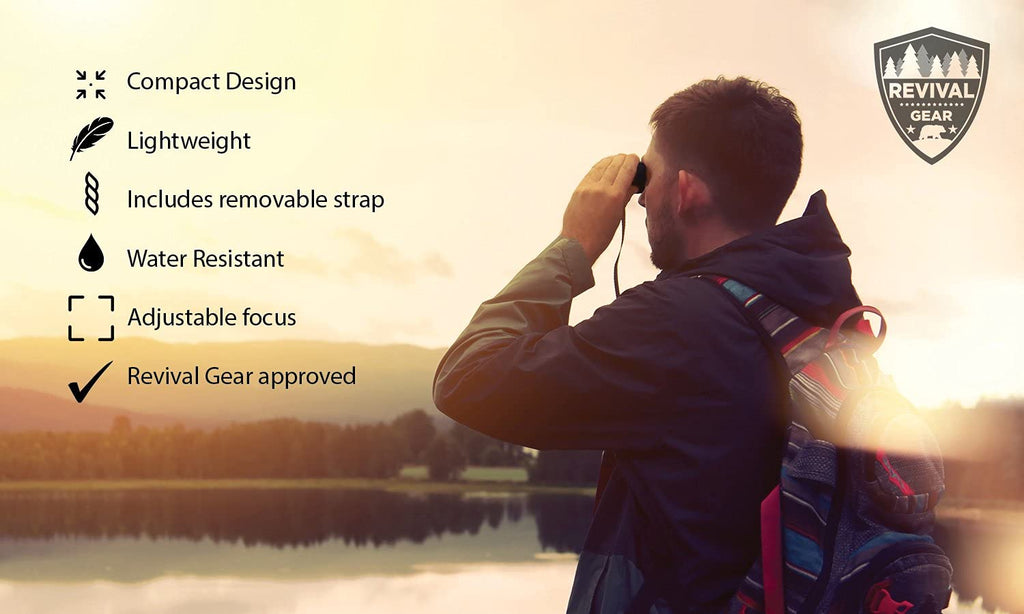 Compact Design

Lightweight

Includes removable strap

Water Resistant

Adjustable focus

Revival Gear approved

REVIVAL
GEAR